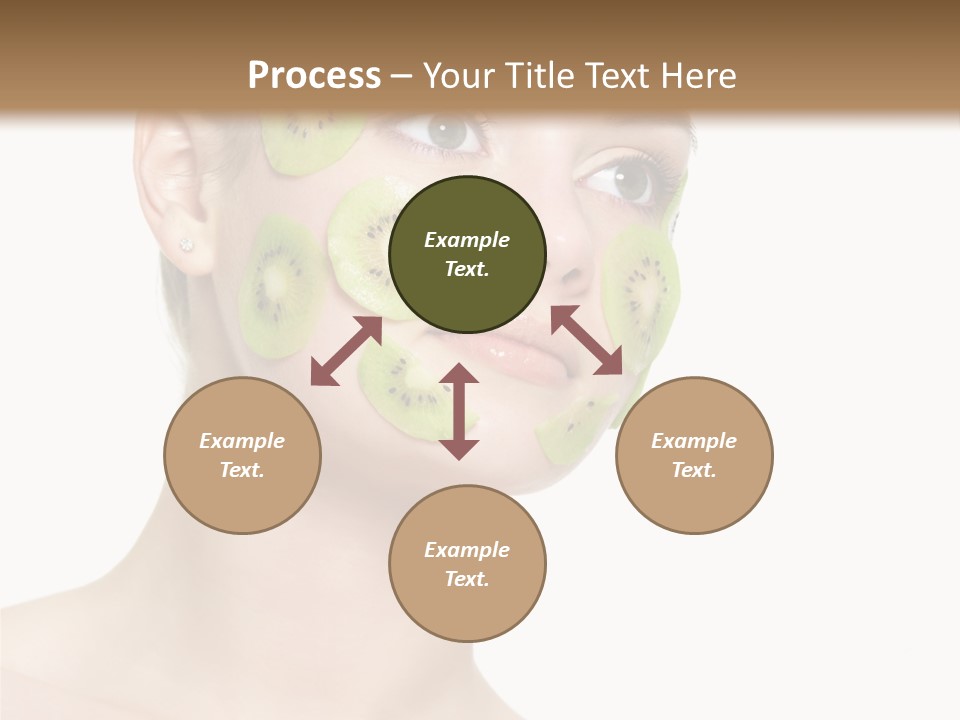 Process – Your Title Text Here

Example Text.

Example Text.

Example Text.

Example Text.